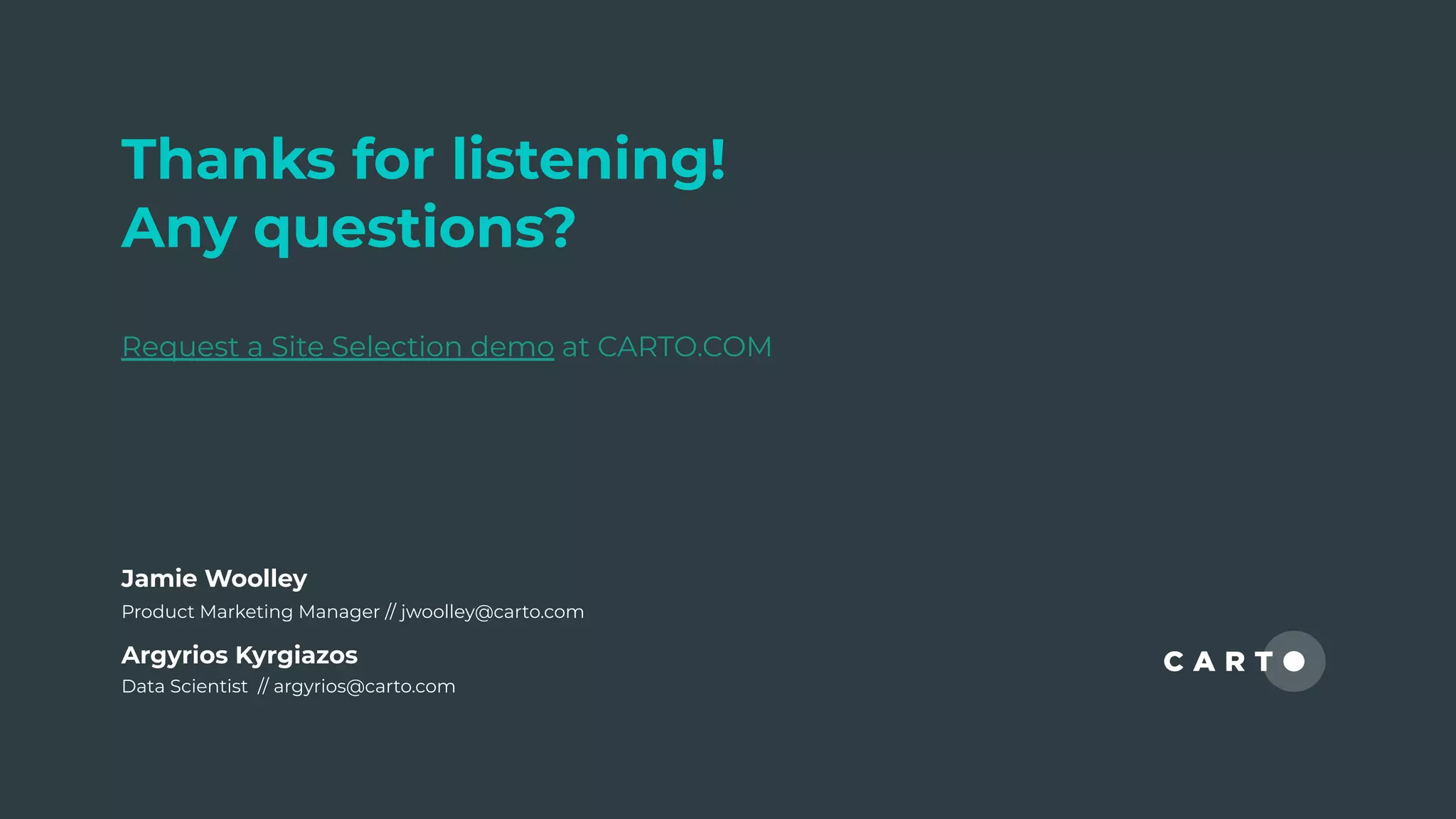 Thanks for listening!
Any questions?

Request a Site Selection demo at CARTO.COM

Jamie Woolley
Product Marketing Manager // jwoolley@carto.com

Argyrios Kyrgiazos
Data Scientist // argyrios@carto.com

CARTO